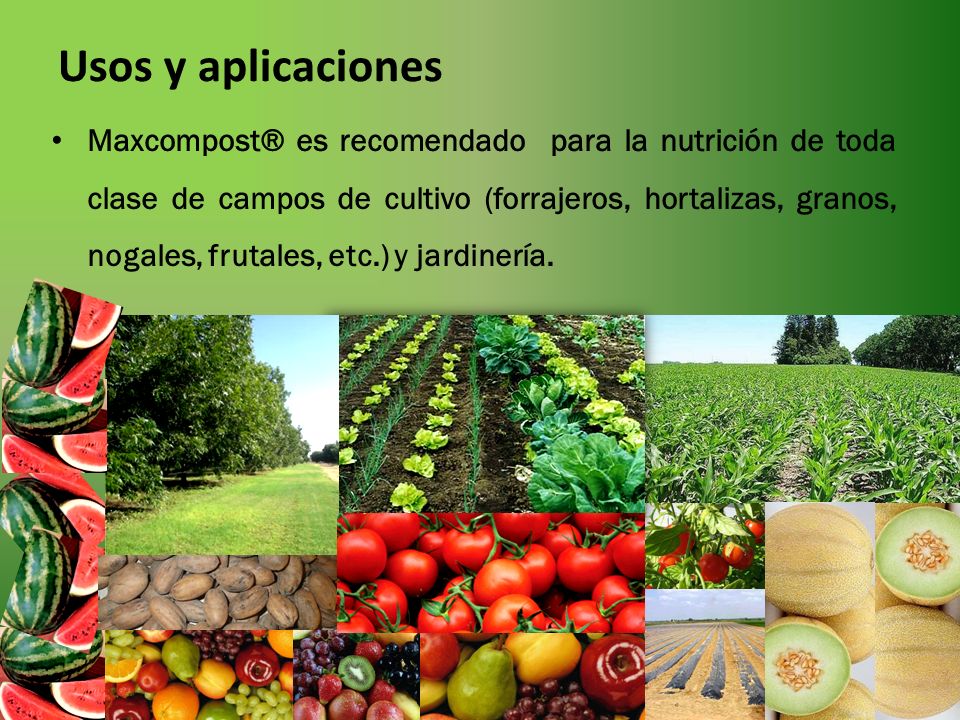 Usos y aplicaciones

• Maxcompost® es recomendado para la nutrición de toda clase de campos de cultivo (forrajeros, hortalizas, granos, nogales, frutales, etc.) y jardinería.